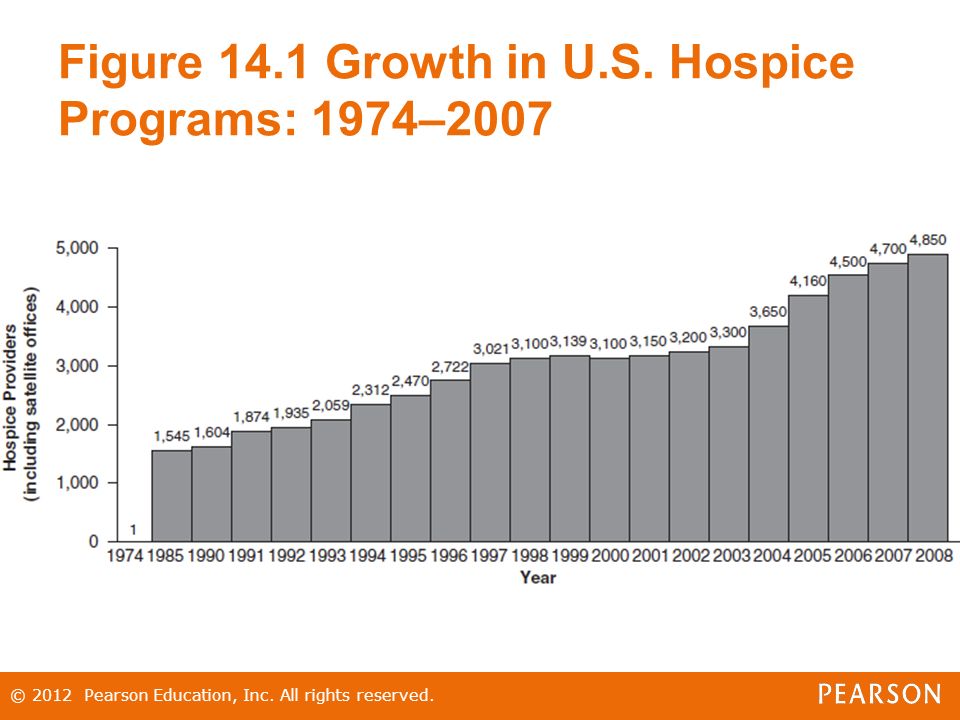 Figure 14.1 Growth in U.S. Hospice Programs: 1974–2007

Hospice Providers (including satellite offices)

5,000
4,000
3,000
2,000
1,000
0

1
1,545
1,604
1,874
1,935
2,059
2,312
2,470
2,722
3,021
3,100
3,139
3,100
3,150
3,200
3,300
3,650
4,160
4,500
4,700
4,850

1974 1985 1990 1991 1992 1993 1994 1995 1996 1997 1998 1999 2000 2001 2002 2003 2004 2005 2006 2007 2008

Year

© 2012 Pearson Education, Inc. All rights reserved.

PEARSON